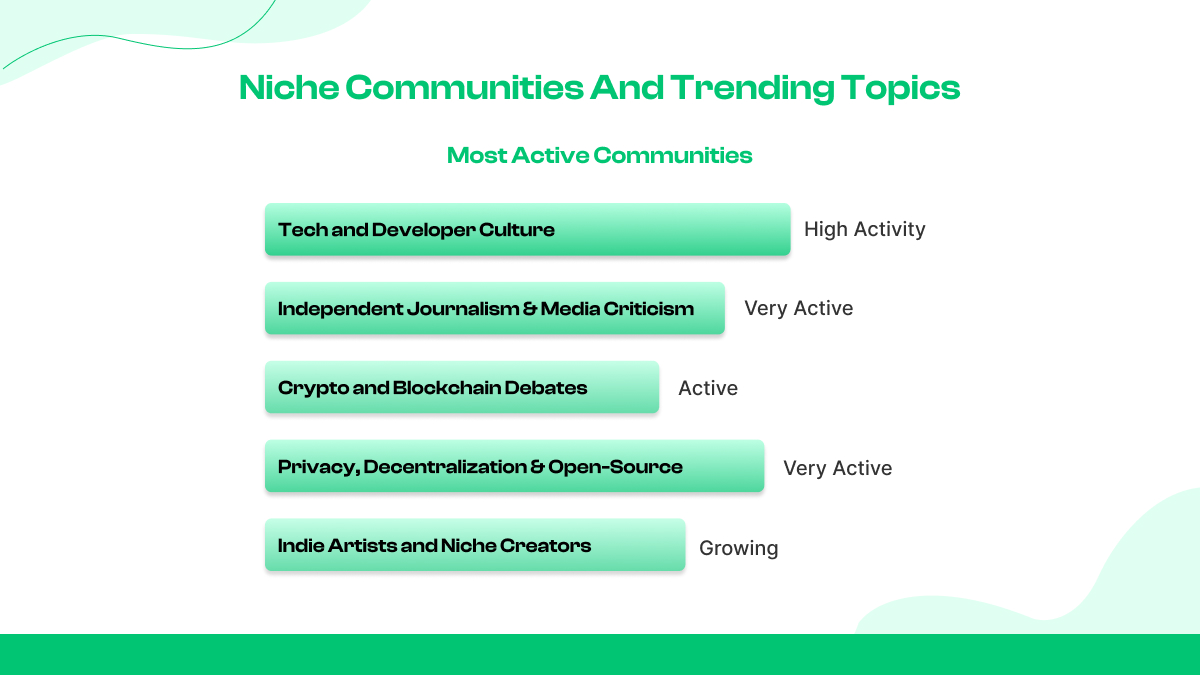 Niche Communities And Trending Topics

Most Active Communities

Tech and Developer Culture High Activity

Independent Journalism & Media Criticism Very Active

Crypto and Blockchain Debates Active

Privacy, Decentralization & Open-Source Very Active

Indie Artists and Niche Creators Growing